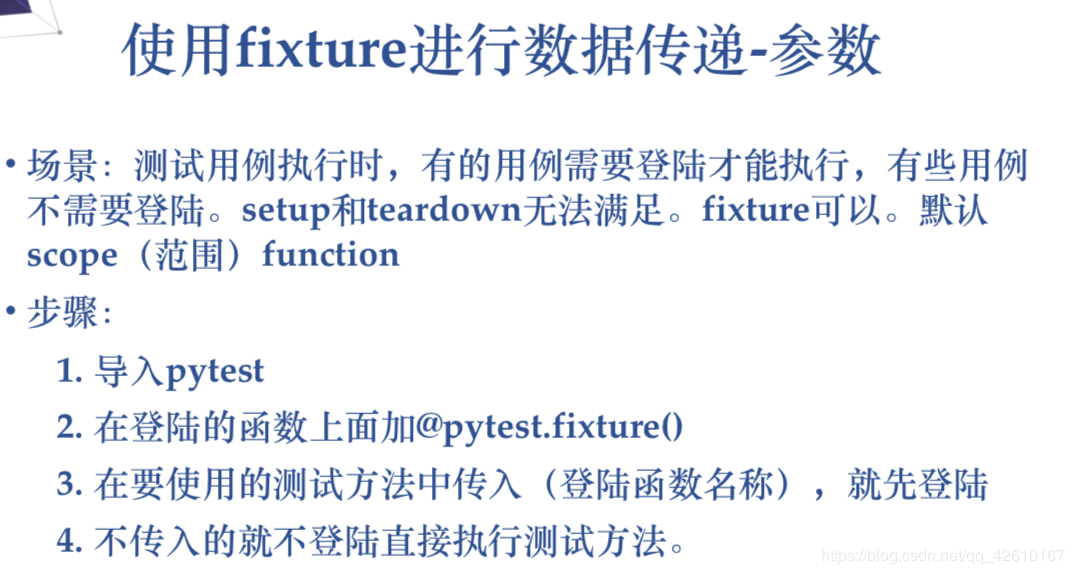 使用fixture进行数据传递-参数

• 场景：测试用例执行时，有的用例需要登陆才能执行，有些用例不需要登陆。setup和teardown无法满足。fixture可以。默认scope（范围）function

• 步骤：

1. 导入pytest

2. 在登陆的函数上面加@pytest.fixture()

3. 在要使用的测试方法中传入（登陆函数名称），就先登陆

4. 不传入的就不登陆直接执行测试方法。

https://blog.csdn.net/qq_42610167